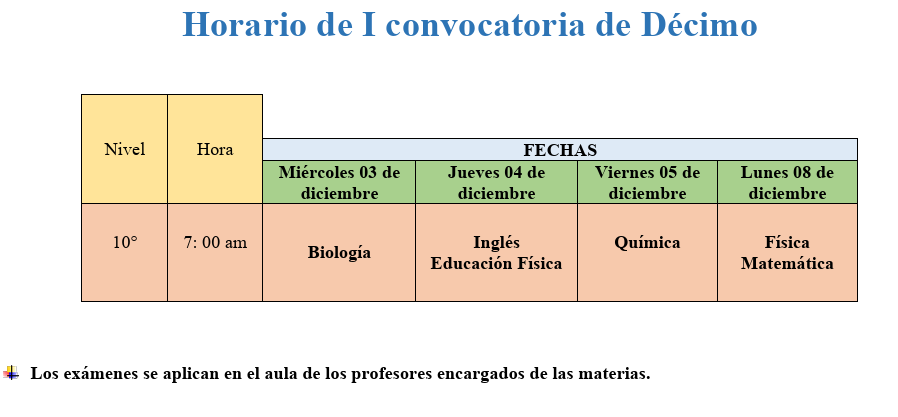 Horario de I convocatoria de Décimo

| Nivel | Hora | FECHAS | | | |
|---|---|---|---|---|---|
| | | Miércoles 03 de diciembre | Jueves 04 de diciembre | Viernes 05 de diciembre | Lunes 08 de diciembre |
| 10° | 7: 00 am | Biología | Inglés Educación Física | Química | Física Matemática |

Los exámenes se aplican en el aula de los profesores encargados de las materias.